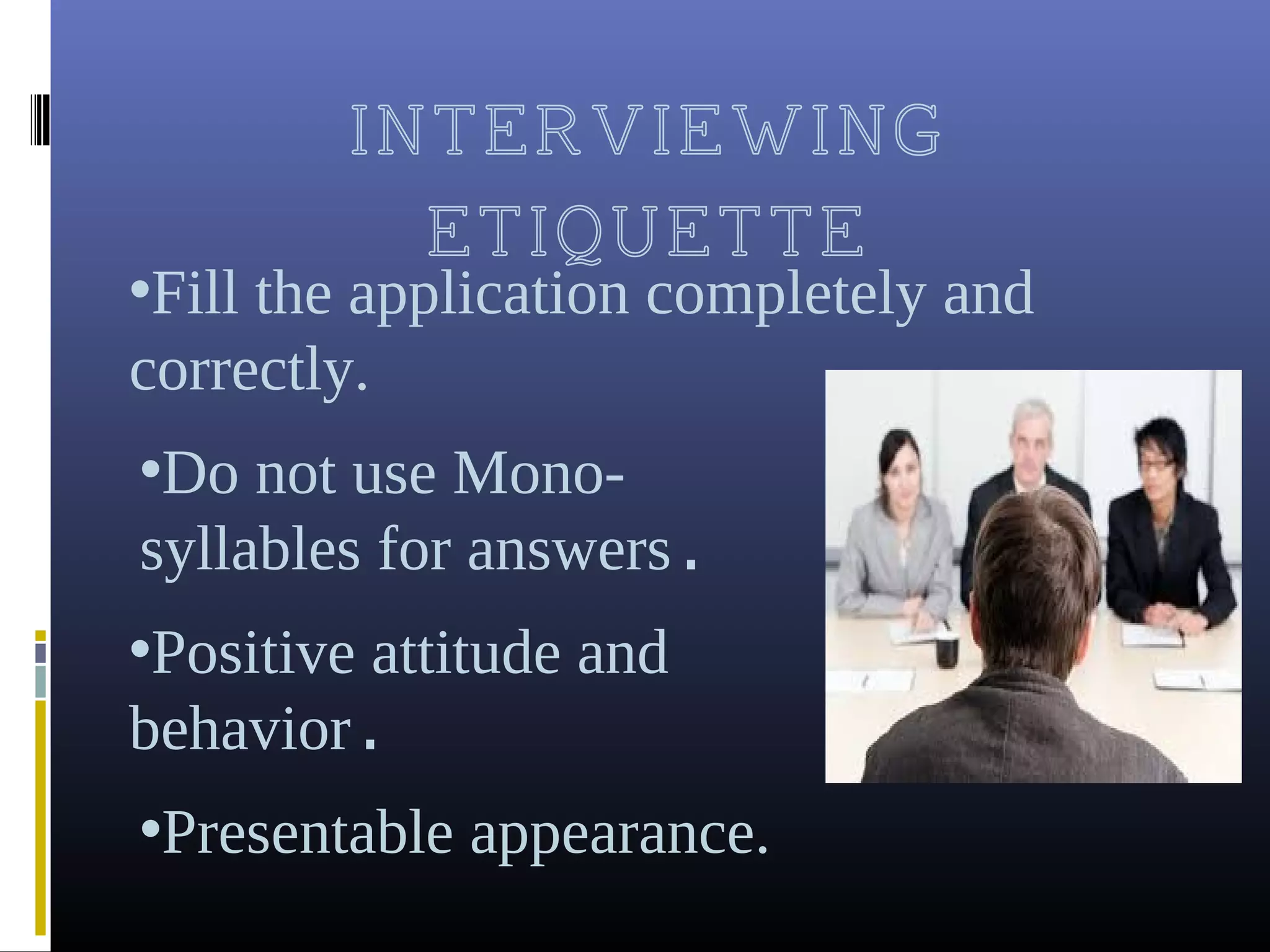 INTERVIEWING ETIQUETTE

•Fill the application completely and correctly.

•Do not use Mono-syllables for answers .

•Positive attitude and behavior .

•Presentable appearance.